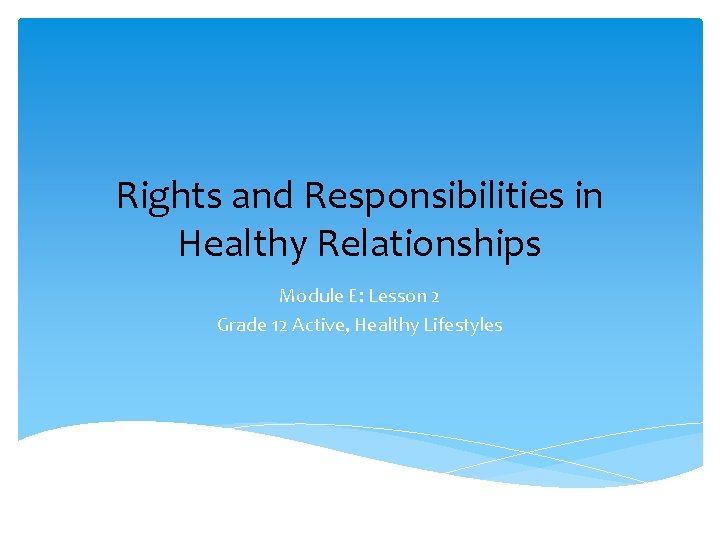 Rights and Responsibilities in Healthy Relationships

Module E: Lesson 2

Grade 12 Active, Healthy Lifestyles